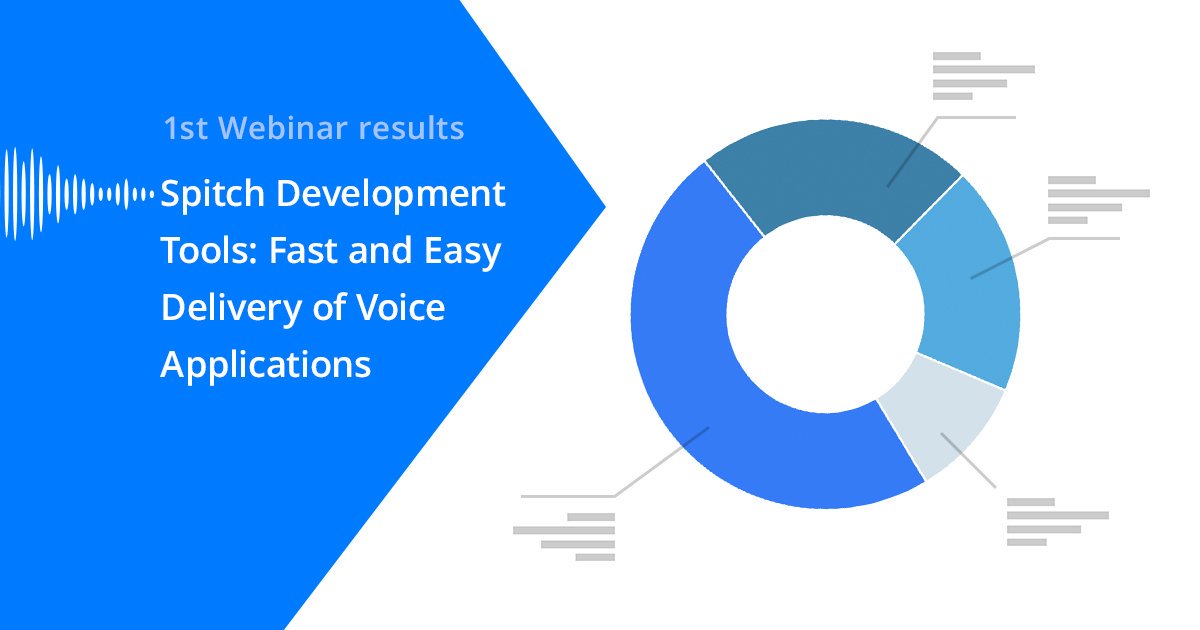 1st Webinar results

Spitch Development Tools: Fast and Easy Delivery of Voice Applications